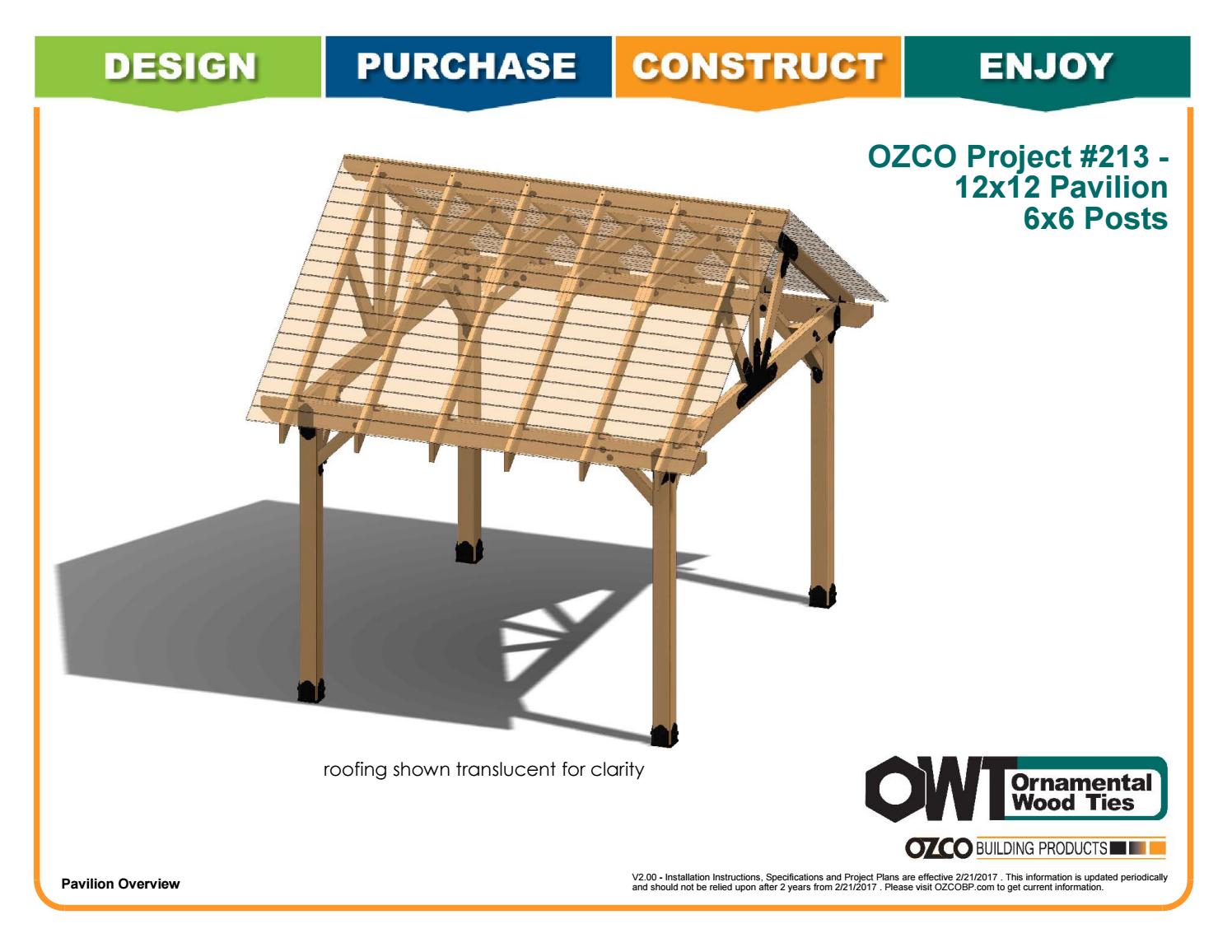 DESIGN PURCHASE CONSTRUCT ENJOY

OZCO Project #213 - 12x12 Pavilion 6x6 Posts

roofing shown translucent for clarity

OWT Ornamental Wood Ties

OZCO BUILDING PRODUCTS

Pavilion Overview

V2.00 - Installation Instructions, Specifications and Project Plans are effective 2/21/2017 . This information is updated periodically and should not be relied upon after 2 years from 2/21/2017 . Please visit OZCOBP.com to get current information.